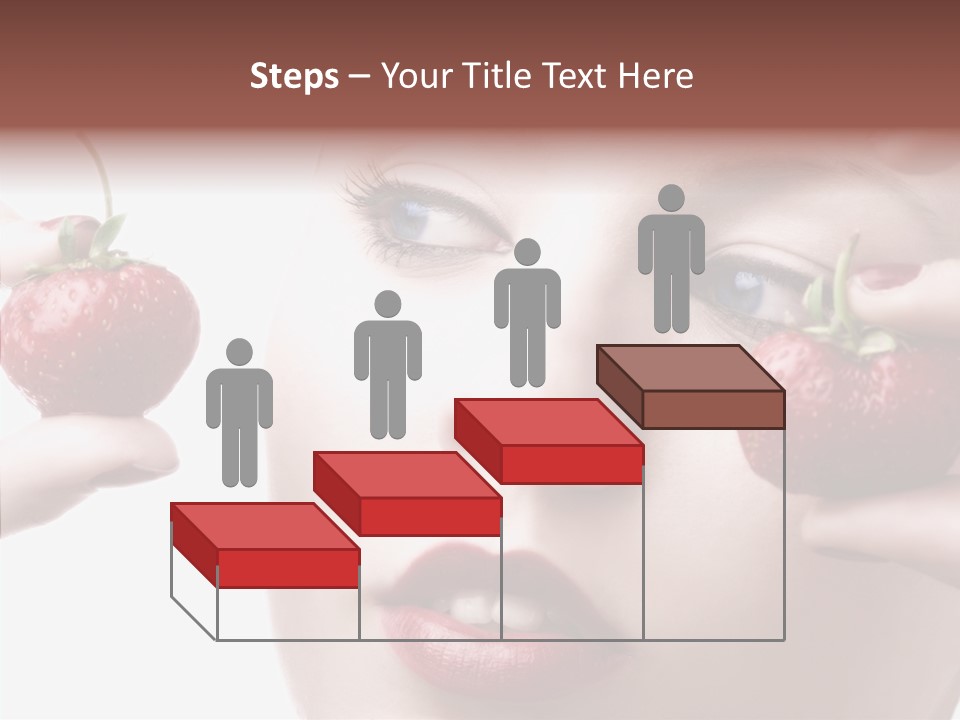 Steps – Your Title Text Here